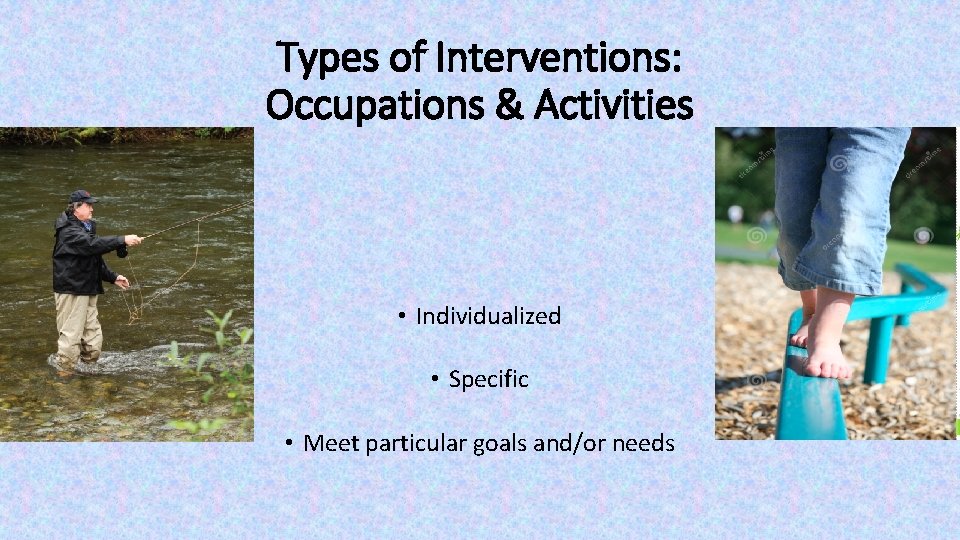 Types of Interventions:
Occupations & Activities

• Individualized

• Specific

• Meet particular goals and/or needs